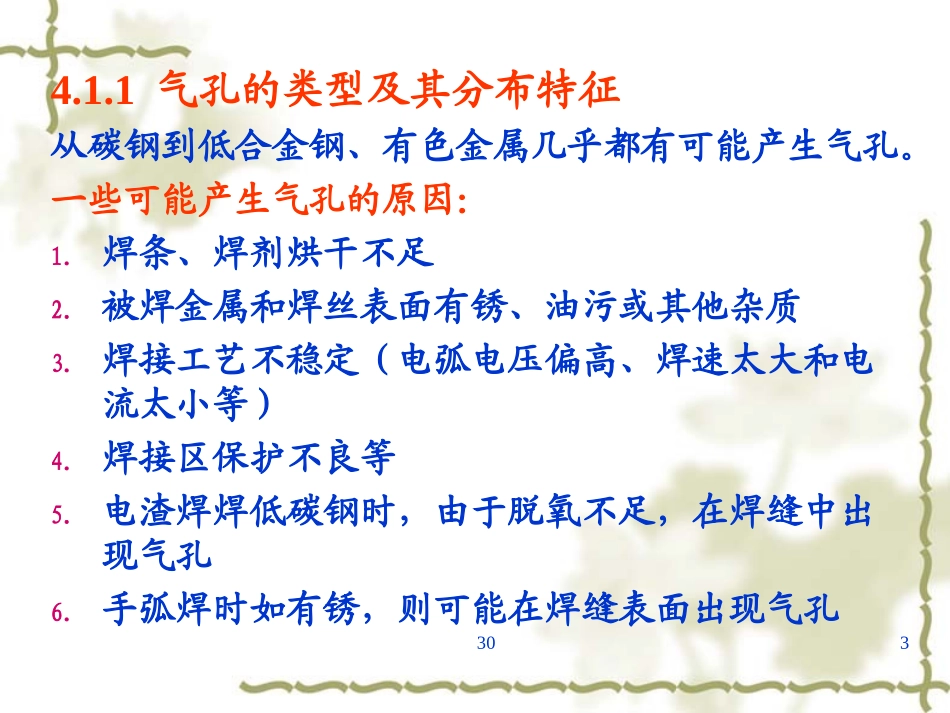 4.1.1 气孔的类型及其分布特征

从碳钢到低合金钢、有色金属几乎都有可能产生气孔。

一些可能产生气孔的原因:

1. 焊条、焊剂烘干不足

2. 被焊金属和焊丝表面有锈、油污或其他杂质

3. 焊接工艺不稳定（电弧电压偏高、焊速太大和电流太小等）

4. 焊接区保护不良等

5. 电渣焊焊低碳钢时，由于脱氧不足，在焊缝中出现气孔

6. 手弧焊时如有锈，则可能在焊缝表面出现气孔

30 3